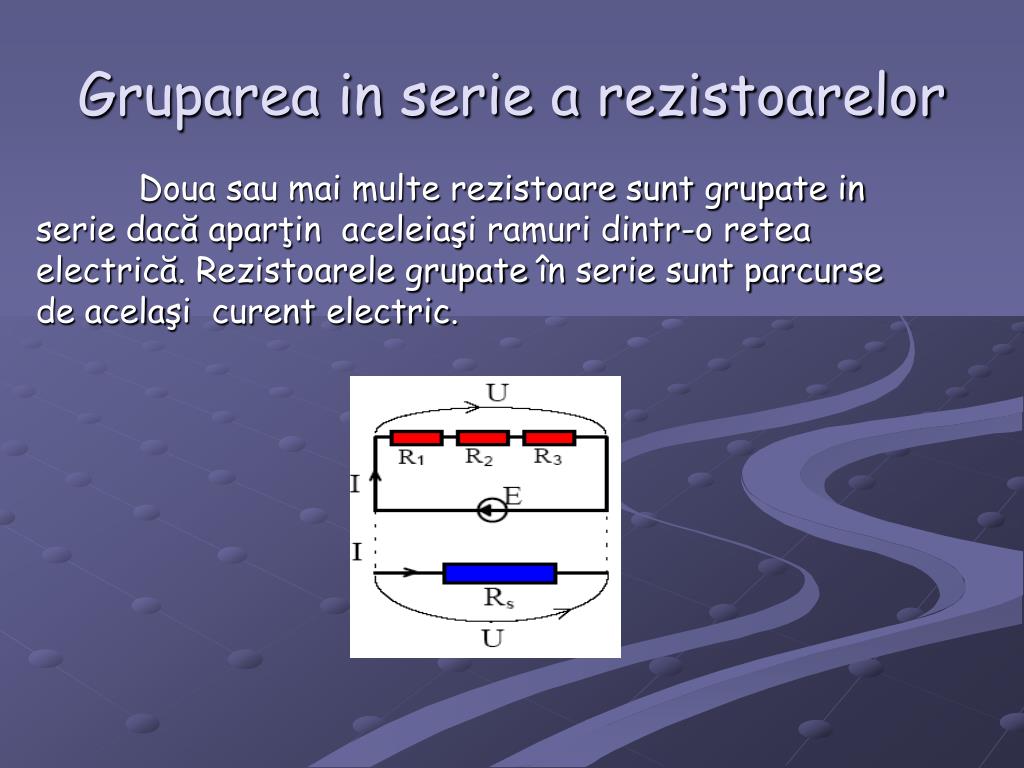 Gruparea in serie a rezistoarelor

Doua sau mai multe rezistoare sunt grupate in serie dacă aparţin aceleiaşi ramuri dintr-o retea electrică. Rezistoarele grupate în serie sunt parcurse de acelaşi curent electric.

U
$R_1$ $R_2$ $R_3$
I
E
I
$R_s$
U